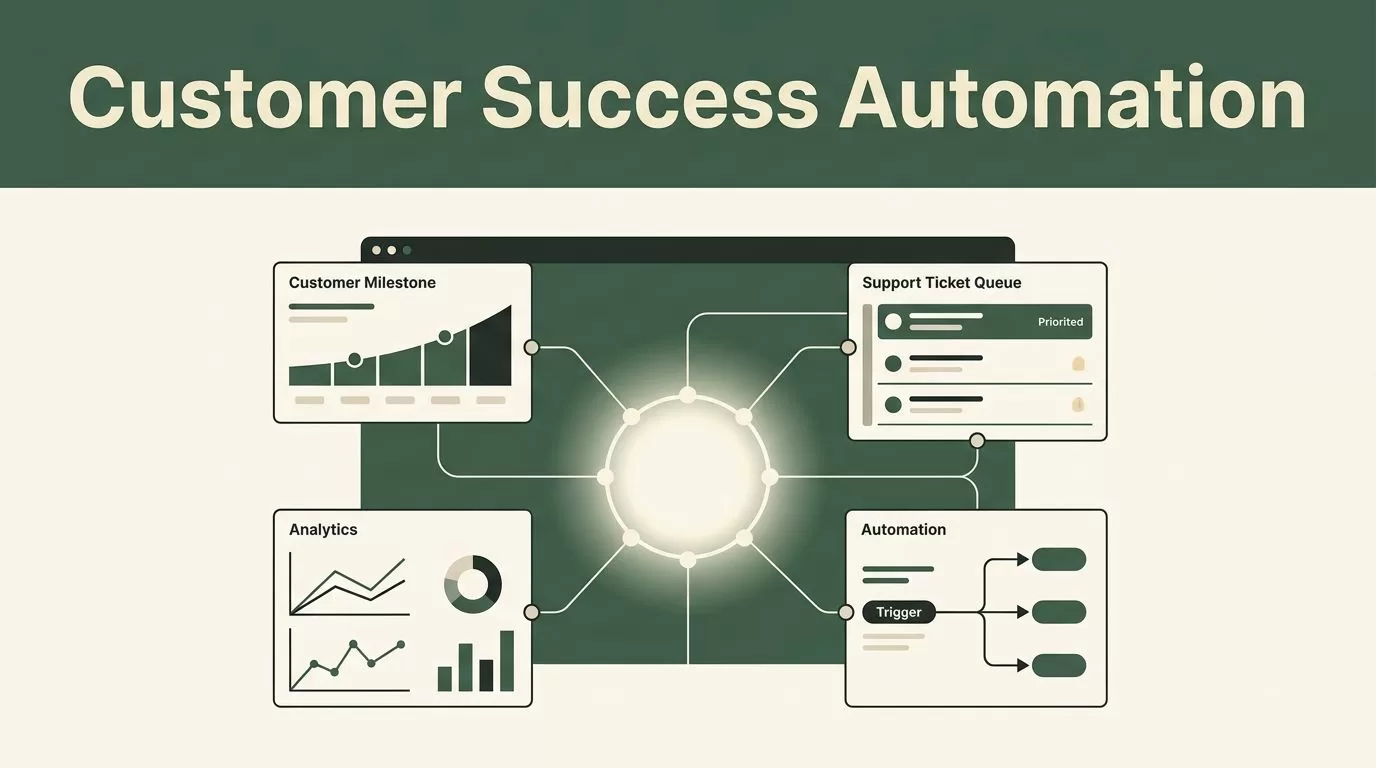 Customer Success Automation

Customer Milestone

Support Ticket Queue

Priorited

Analytics

Automation

Trigger